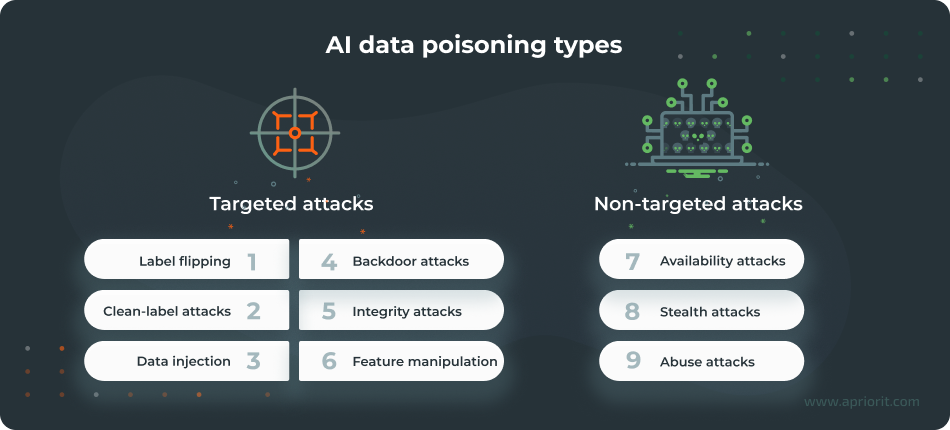 AI data poisoning types

Targeted attacks

Label flipping 1
Clean-label attacks 2
Data injection 3
4 Backdoor attacks
5 Integrity attacks
6 Feature manipulation

Non-targeted attacks

7 Availability attacks
8 Stealth attacks
9 Abuse attacks

www.apriorit.com